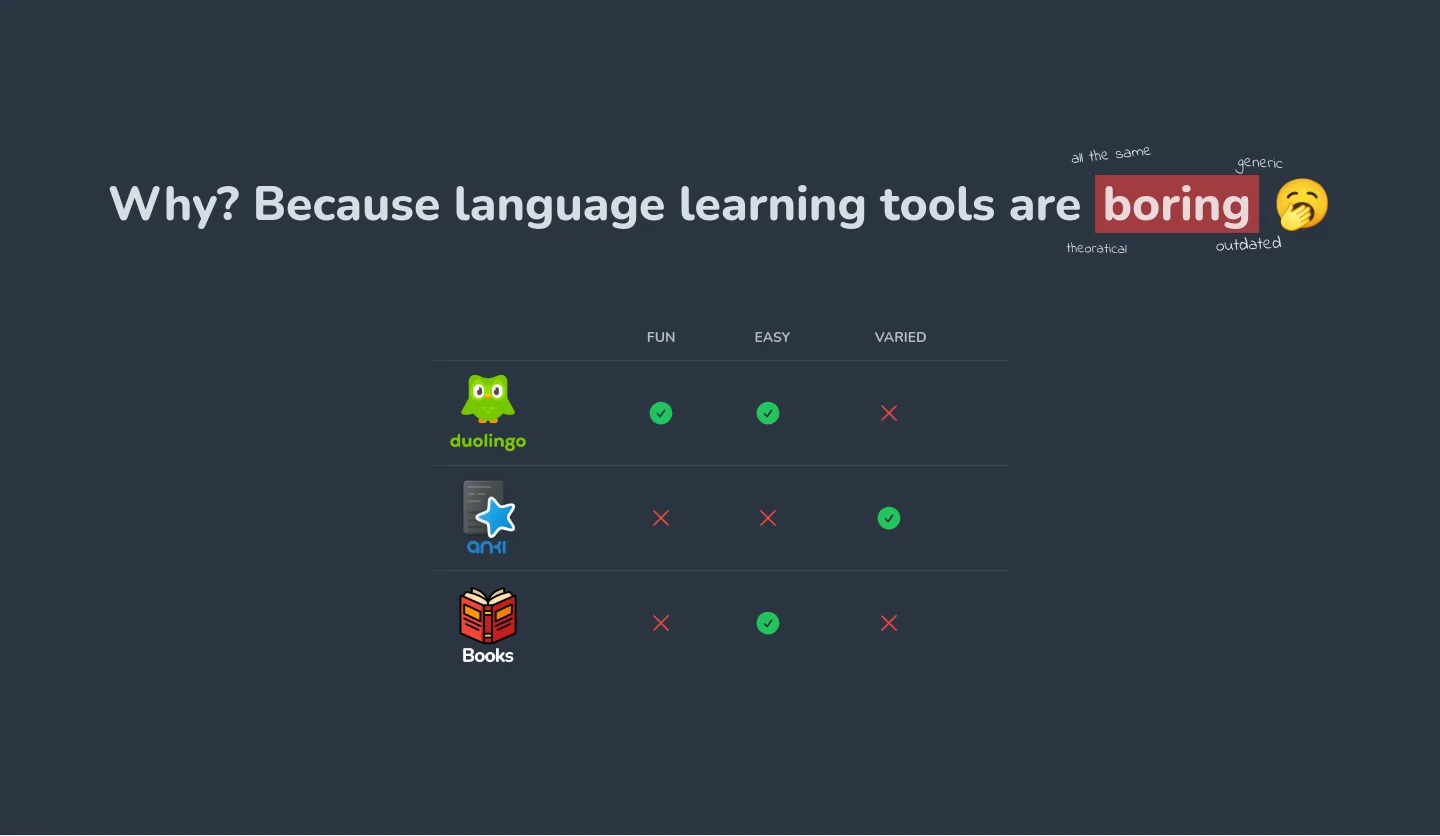 all the same generic

Why? Because language learning tools are boring 🥱

theoratical outdated

| | FUN | EASY | VARIED |
|---|---|---|---|
| duolingo | ✓ | ✓ | ✗ |
| anki | ✗ | ✗ | ✓ |
| Books | ✗ | ✓ | ✗ |